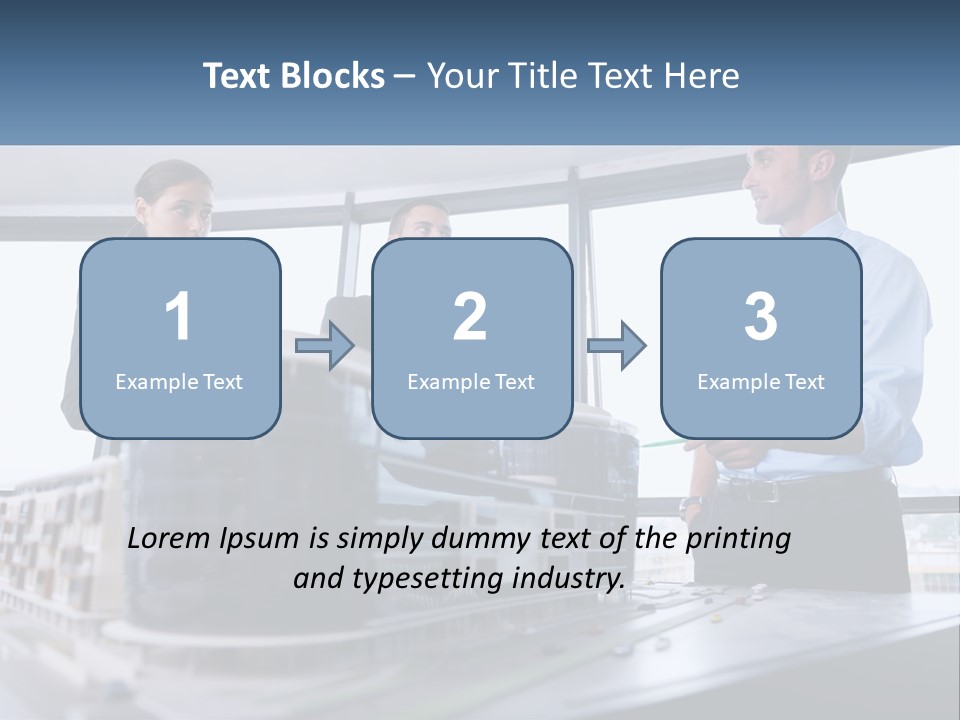 Text Blocks – Your Title Text Here

1
Example Text

2
Example Text

3
Example Text

Lorem Ipsum is simply dummy text of the printing and typesetting industry.